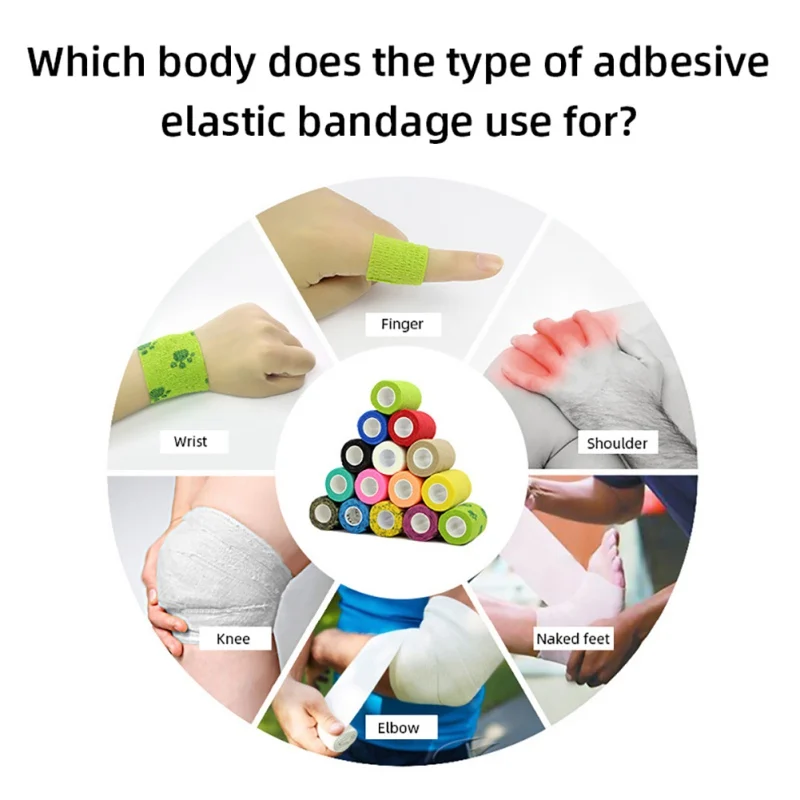 Which body does the type of adbesive elastic bandage use for?

Finger

Wrist

Shoulder

Knee

Naked feet

Elbow